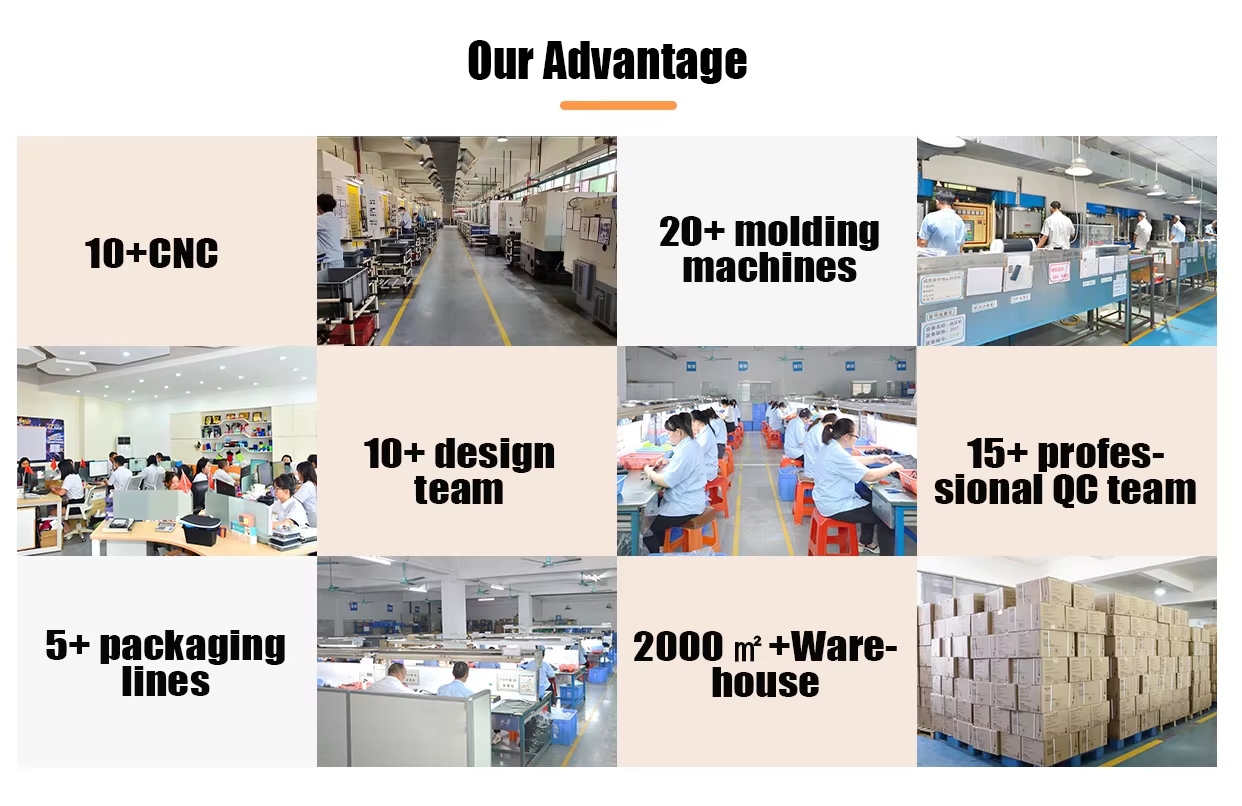 Our Advantage

10+CNC

20+ molding machines

10+ design team

15+ professional QC team

5+ packaging lines

2000 ㎡ +Warehouse